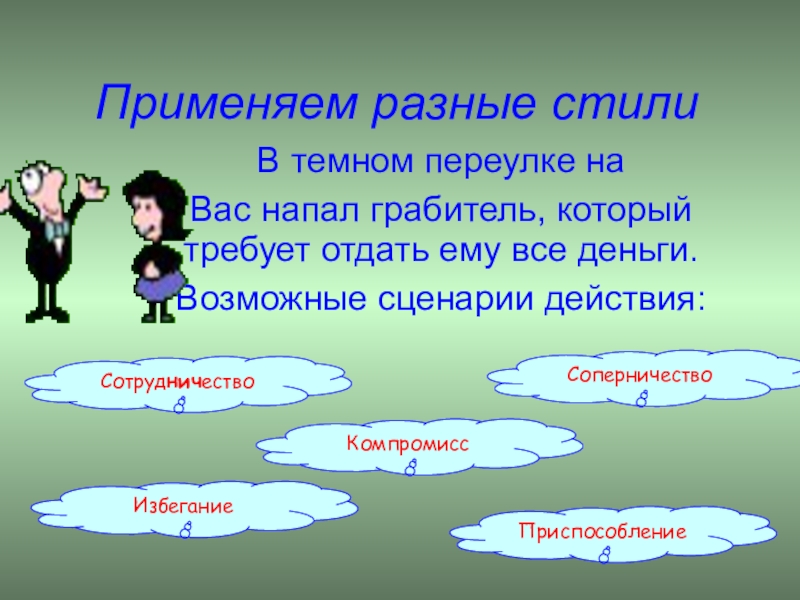 Применяем разные стили

В темном переулке на Вас напал грабитель, который требует отдать ему все деньги.

Возможные сценарии действия:

Сотрудничество

Соперничество

Компромисс

Избегание

Приспособление